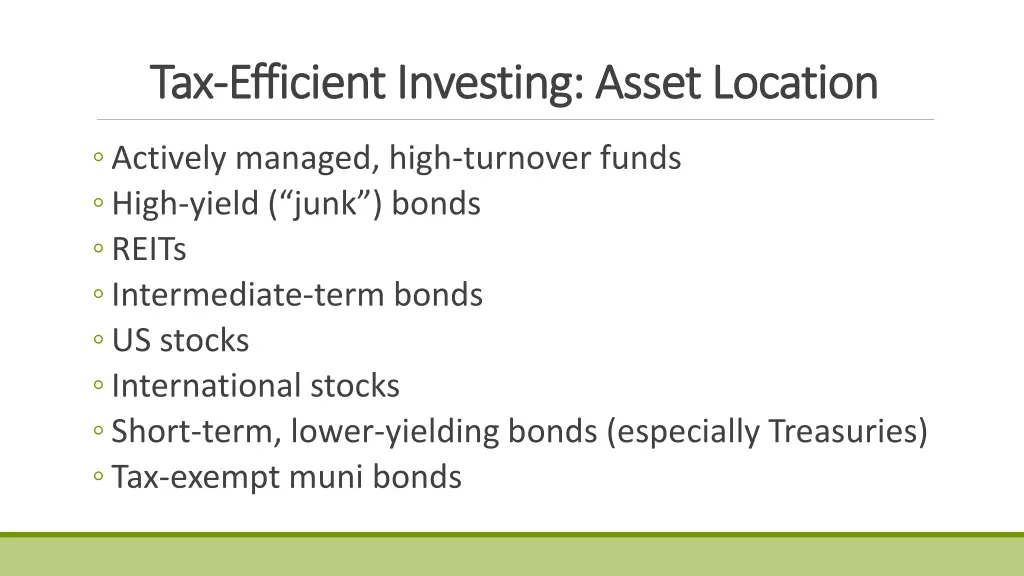 Tax-Efficient Investing: Asset Location

◦ Actively managed, high-turnover funds
◦ High-yield (“junk”) bonds
◦ REITs
◦ Intermediate-term bonds
◦ US stocks
◦ International stocks
◦ Short-term, lower-yielding bonds (especially Treasuries)
◦ Tax-exempt muni bonds